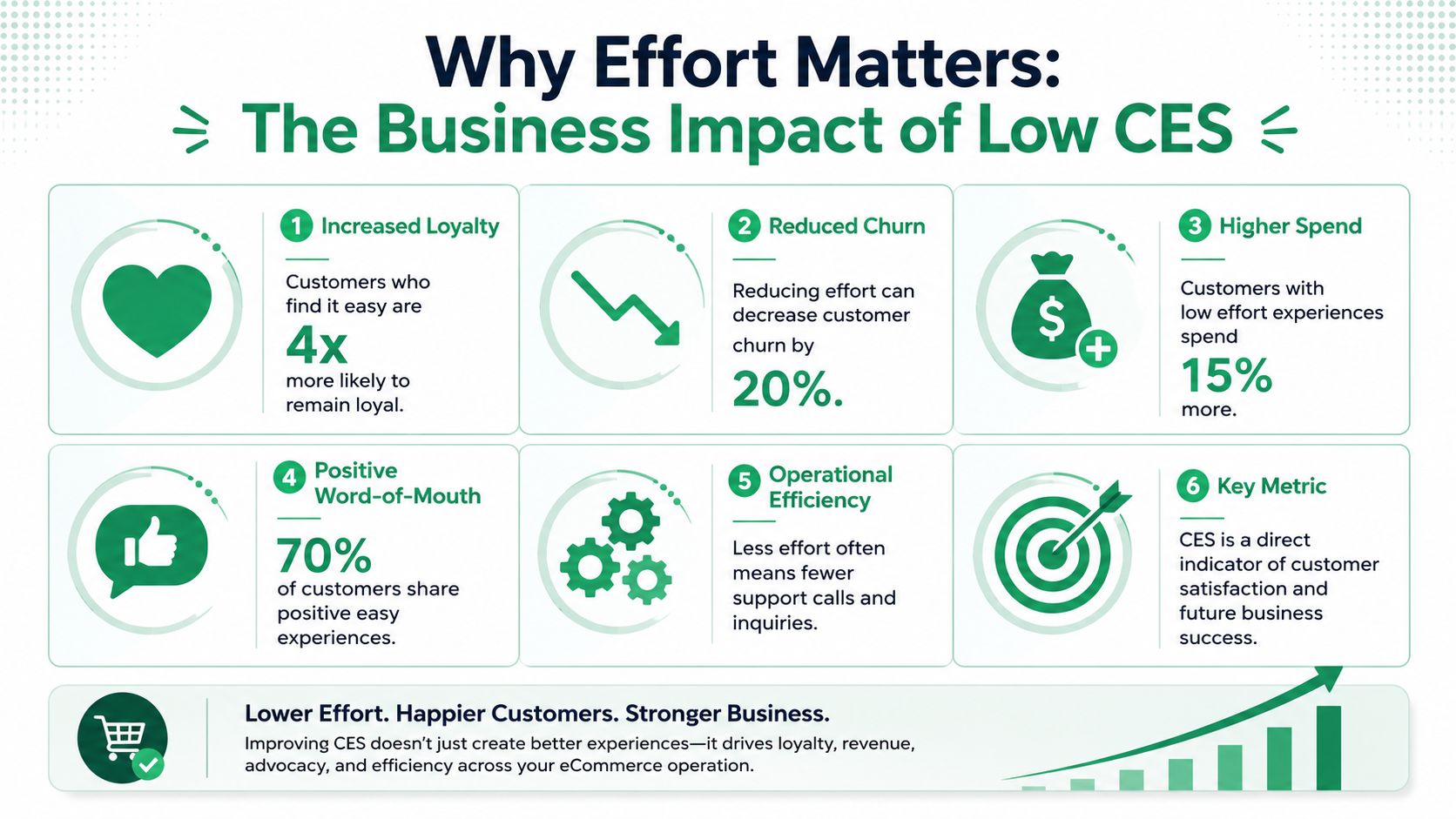 Why Effort Matters:
The Business Impact of Low CES

1 Increased Loyalty

Customers who find it easy are 4x more likely to remain loyal.

2 Reduced Churn

Reducing effort can decrease customer churn by 20%.

3 Higher Spend

Customers with low effort experiences spend 15% more.

4 Positive Word-of-Mouth

70% of customers share positive easy experiences.

5 Operational Efficiency

Less effort often means fewer support calls and inquiries.

6 Key Metric

CES is a direct indicator of customer satisfaction and future business success.

Lower Effort. Happier Customers. Stronger Business.

Improving CES doesn't just create better experiences—it drives loyalty, revenue, advocacy, and efficiency across your eCommerce operation.